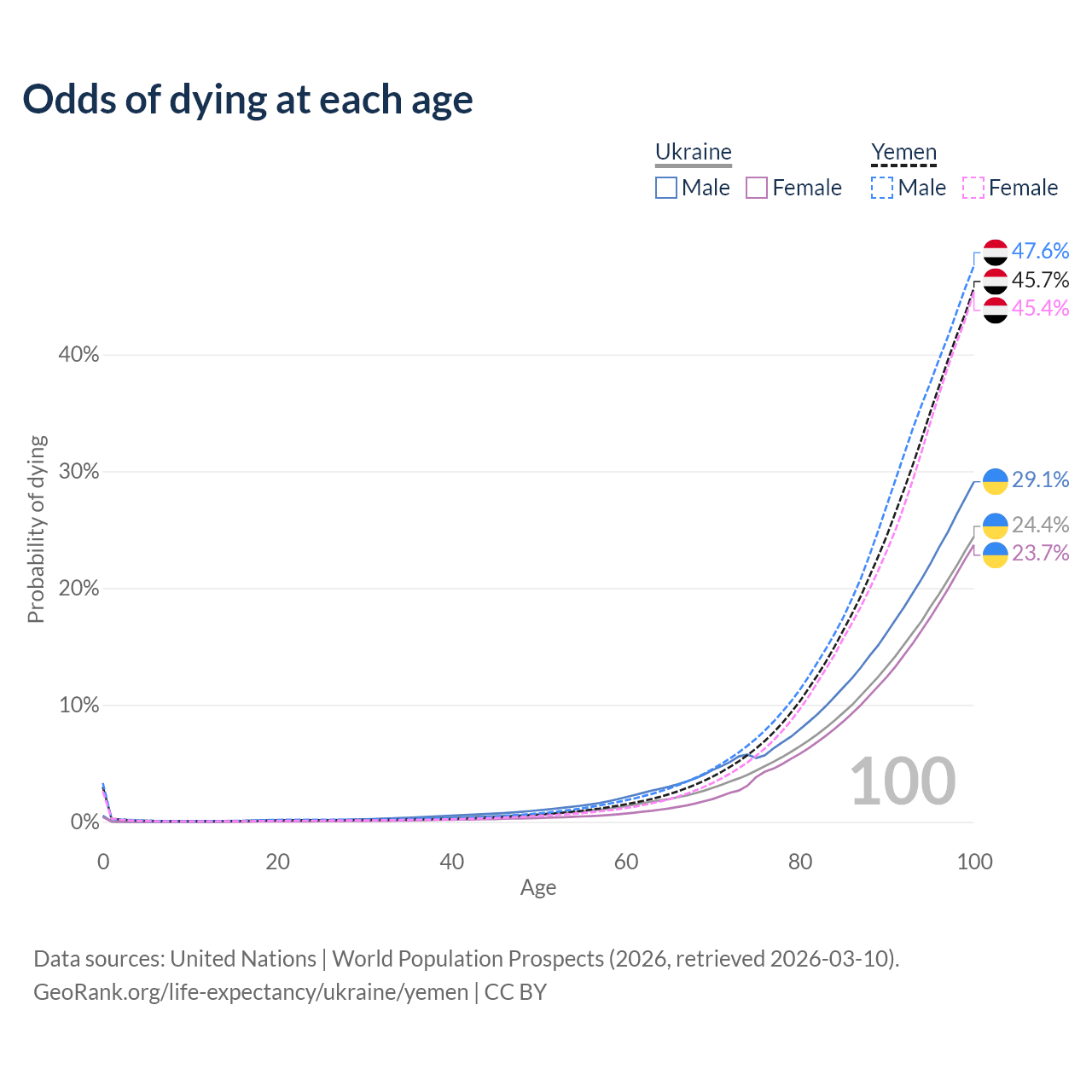 Odds of dying at each age

Ukraine
Male Female

Yemen
Male Female

47.6%
45.7%
45.4%
29.1%
24.4%
23.7%

40%
30%
20%
10%
0%

Probability of dying

100

0
20
40
60
80
100
Age

Data sources: United Nations | World Population Prospects (2026, retrieved 2026-03-10).
GeoRank.org/life-expectancy/ukraine/yemen | CC BY